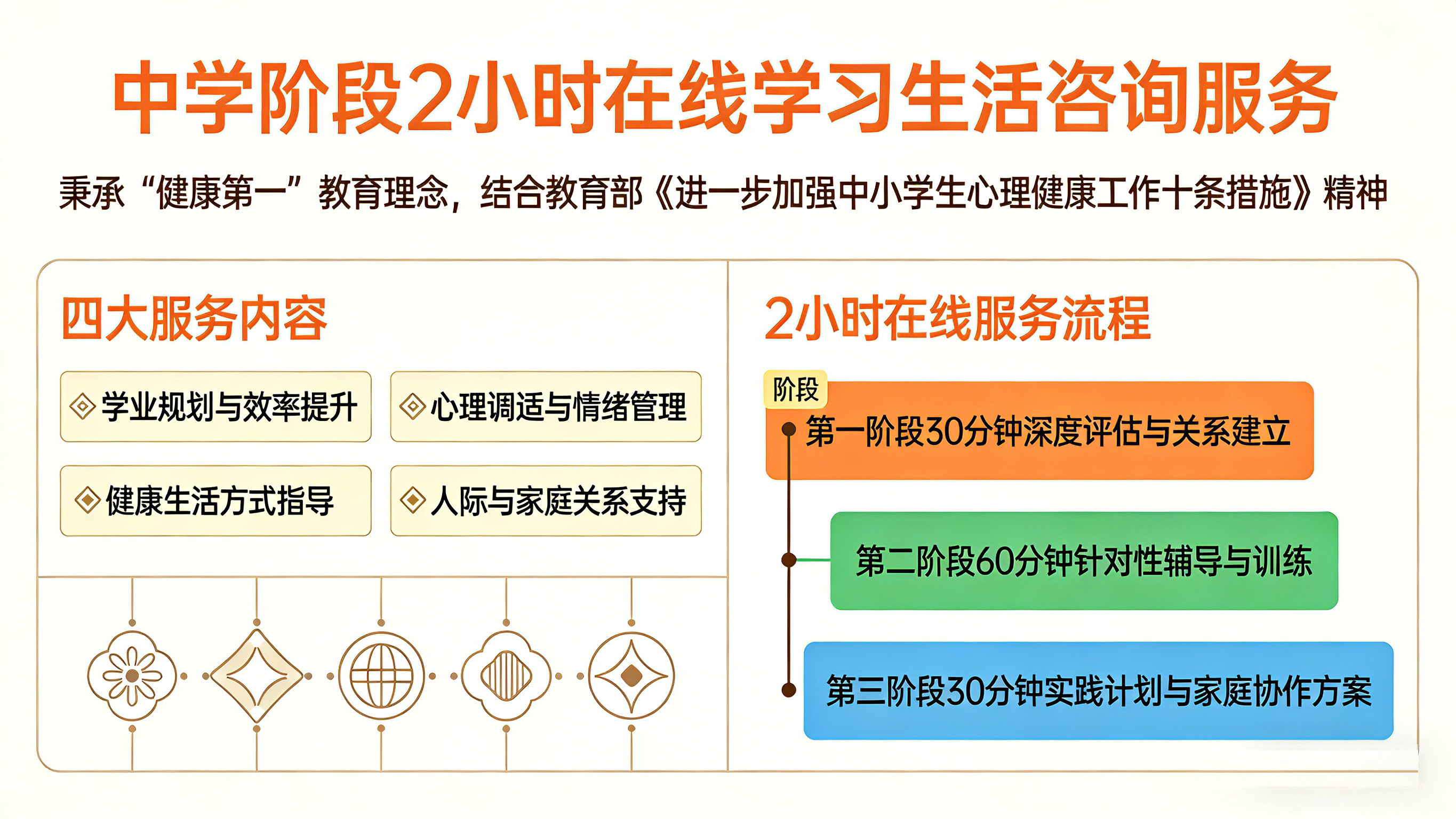 中学阶段2小时在线学习生活咨询服务

秉承“健康第一”教育理念，结合教育部《进一步加强中小学生心理健康工作十条措施》精神

四大服务内容

学业规划与效率提升

心理调适与情绪管理

健康生活方式指导

人际与家庭关系支持

2小时在线服务流程

阶段

第一阶段30分钟深度评估与关系建立

第二阶段60分钟针对性辅导与训练

第三阶段30分钟实践计划与家庭协作方案